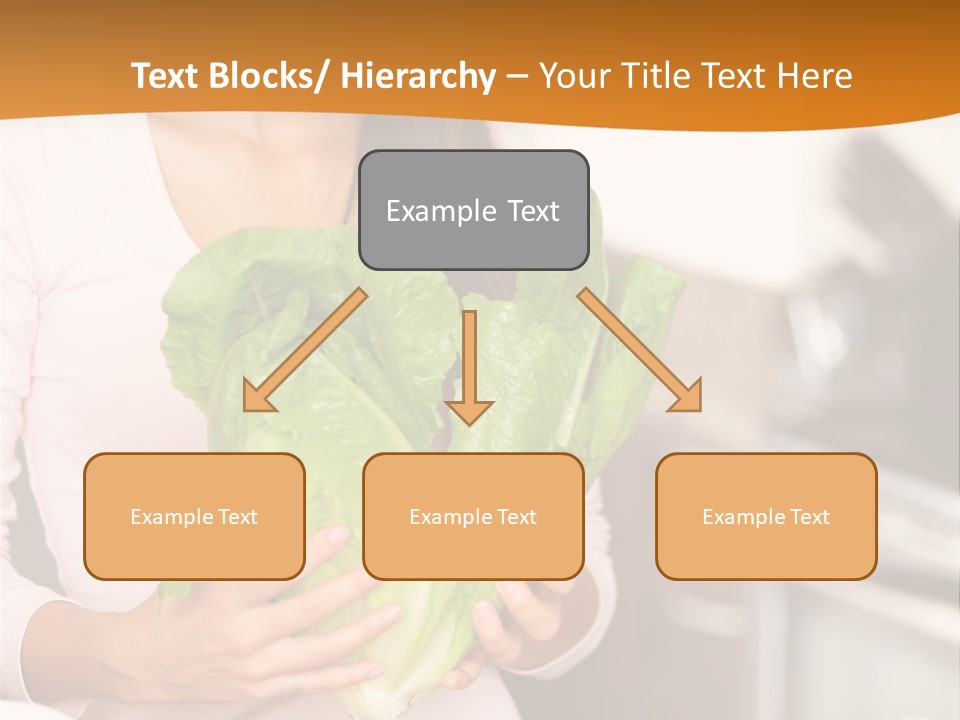 Text Blocks/ Hierarchy – Your Title Text Here

Example Text

Example Text

Example Text

Example Text